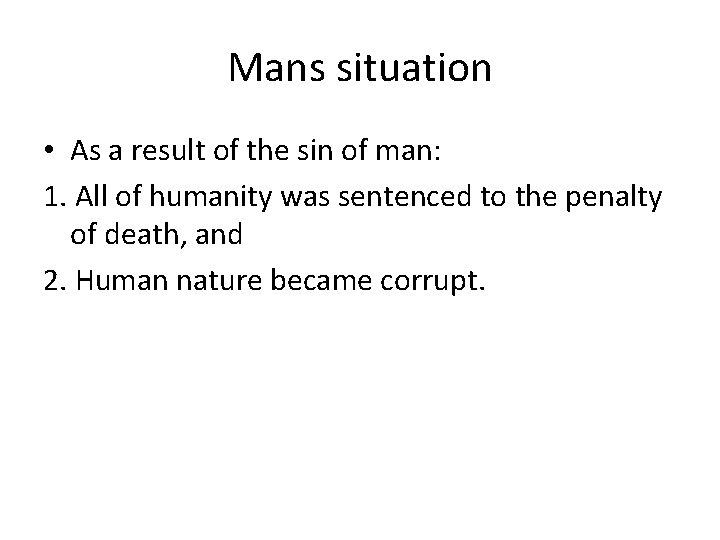 Mans situation

• As a result of the sin of man:

1. All of humanity was sentenced to the penalty of death, and

2. Human nature became corrupt.